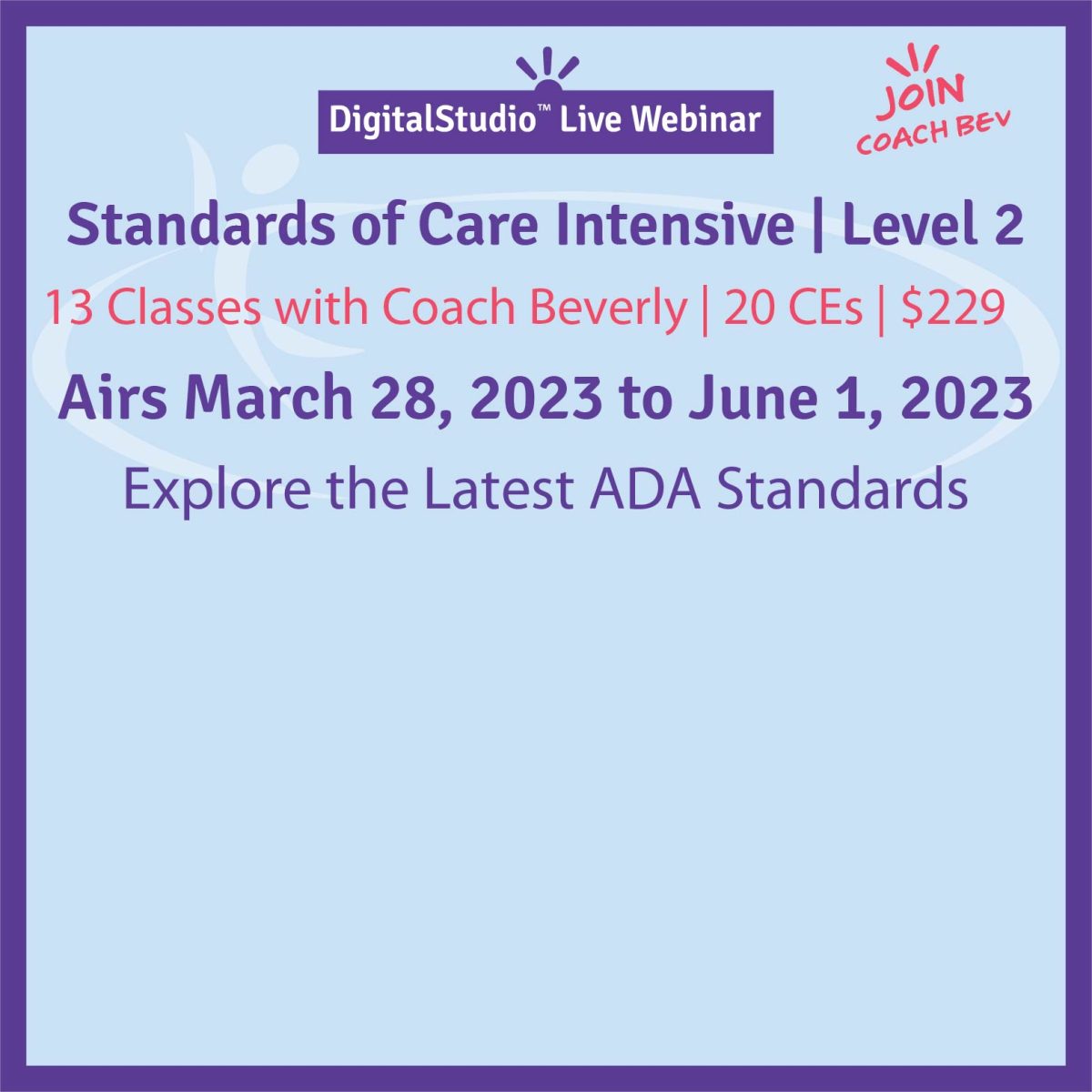 DigitalStudio™ Live Webinar

JOIN COACH BEV

Standards of Care Intensive | Level 2

13 Classes with Coach Beverly | 20 CEs | $229

Airs March 28, 2023 to June 1, 2023

Explore the Latest ADA Standards